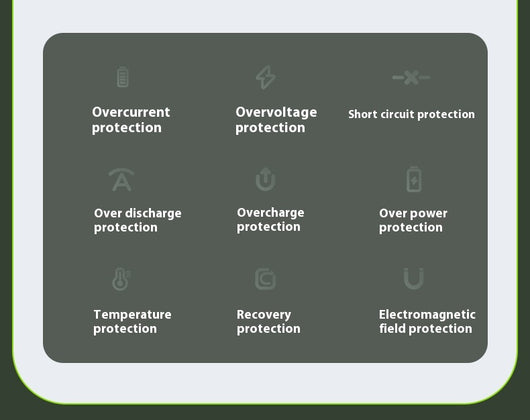 Overcurrent protection

Overvoltage protection

Short circuit protection

Over discharge protection

Overcharge protection

Over power protection

Temperature protection

Recovery protection

Electromagnetic field protection